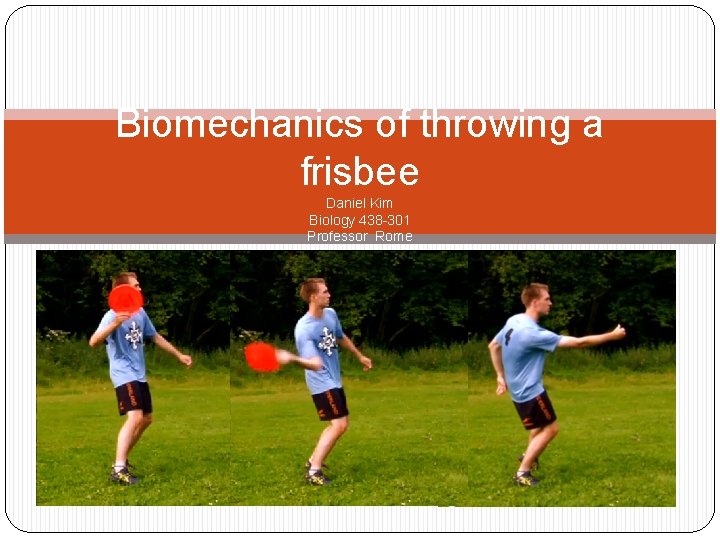 Biomechanics of throwing a frisbee

Daniel Kim
Biology 438-301
Professor Rome